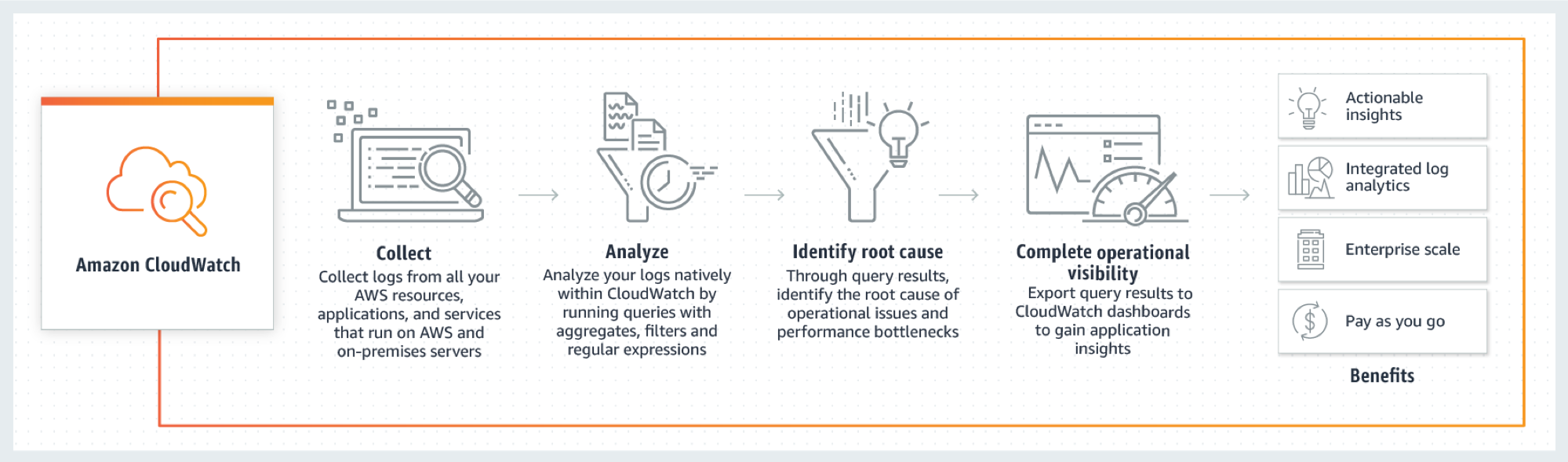 Amazon CloudWatch

Collect
Collect logs from all your AWS resources, applications, and services that run on AWS and on-premises servers

Analyze
Analyze your logs natively within CloudWatch by running queries with aggregates, filters and regular expressions

Identify root cause
Through query results, identify the root cause of operational issues and performance bottlenecks

Complete operational visibility
Export query results to CloudWatch dashboards to gain application insights

Actionable insights

Integrated log analytics

Enterprise scale

Pay as you go

Benefits